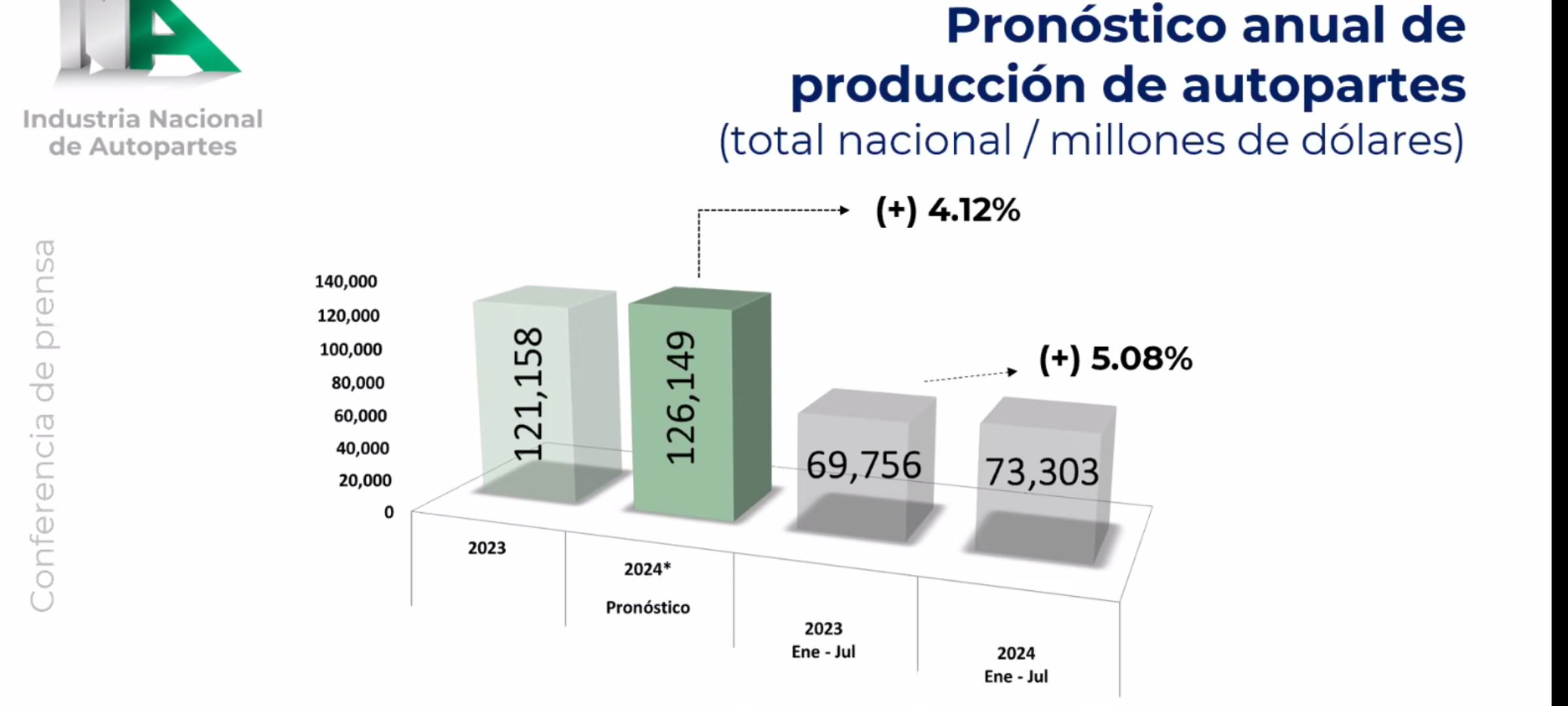 Industria Nacional de Autopartes

Pronóstico anual de producción de autopartes
(total nacional / millones de dólares)

Conferencia de prensa

(+) 4.12%

(+) 5.08%

140,000
120,000
100,000
80,000
60,000
40,000
20,000
0

121,158
126,149
69,756
73,303

2023
2024*
Pronóstico
2023
Ene - Jul
2024
Ene - Jul